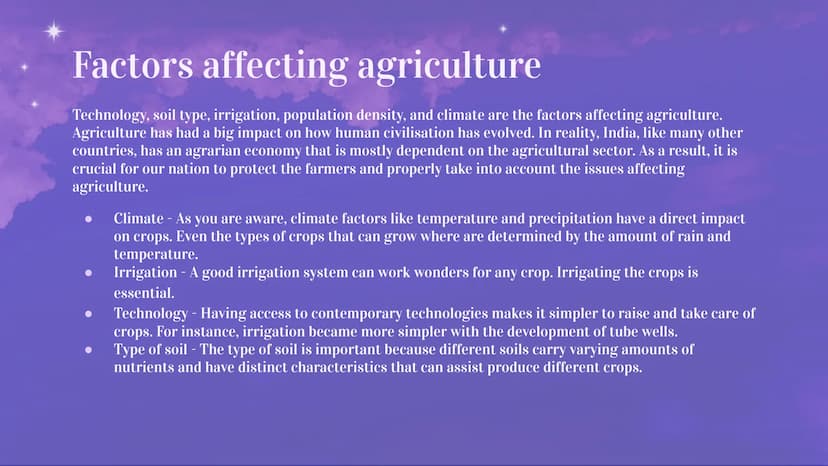 Factors affecting agriculture

Technology, soil type, irrigation, population density, and climate are the factors affecting agriculture. Agriculture has had a big impact on how human civilisation has evolved. In reality, India, like many other countries, has an agrarian economy that is mostly dependent on the agricultural sector. As a result, it is crucial for our nation to protect the farmers and properly take into account the issues affecting agriculture.

- Climate - As you are aware, climate factors like temperature and precipitation have a direct impact on crops. Even the types of crops that can grow where are determined by the amount of rain and temperature.
- Irrigation - A good irrigation system can work wonders for any crop. Irrigating the crops is essential.
- Technology - Having access to contemporary technologies makes it simpler to raise and take care of crops. For instance, irrigation became more simpler with the development of tube wells.
- Type of soil - The type of soil is important because different soils carry varying amounts of nutrients and have distinct characteristics that can assist produce different crops.